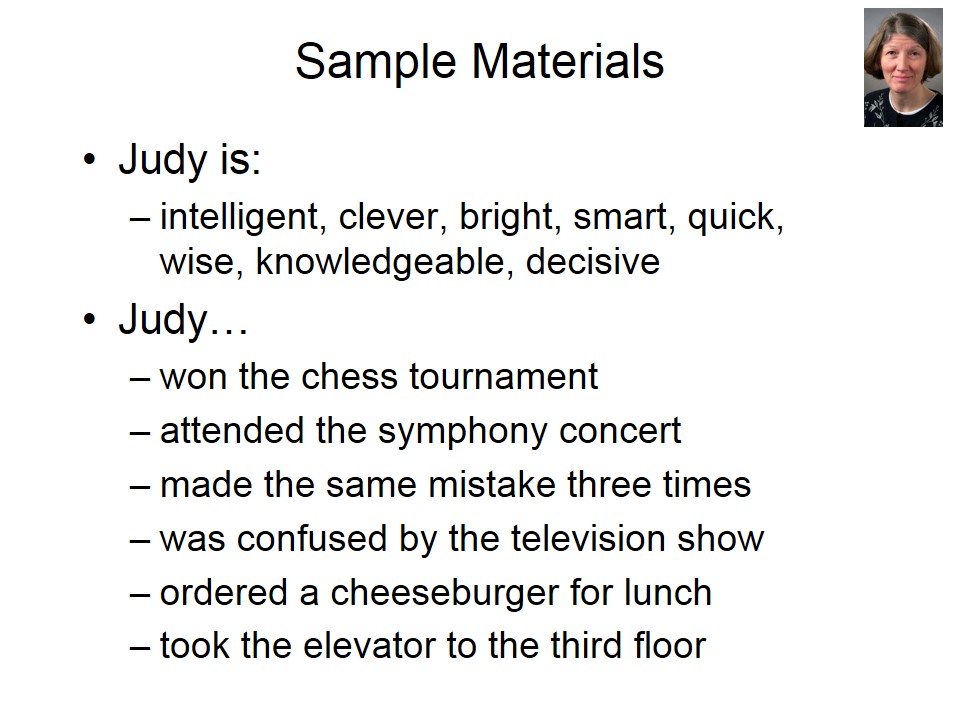 Sample Materials

• Judy is:
– intelligent, clever, bright, smart, quick, wise, knowledgeable, decisive

• Judy…
– won the chess tournament
– attended the symphony concert
– made the same mistake three times
– was confused by the television show
– ordered a cheeseburger for lunch
– took the elevator to the third floor